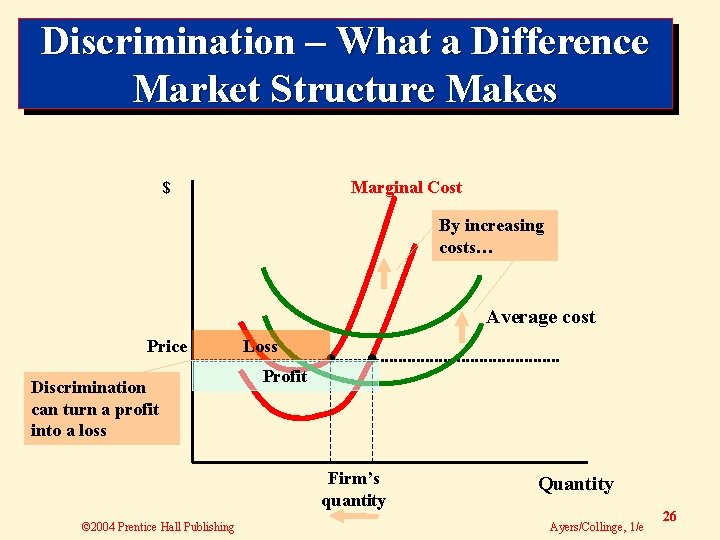 Discrimination – What a Difference Market Structure Makes

$

Marginal Cost

By increasing costs…

Average cost

Price

Loss

Profit

Discrimination can turn a profit into a loss

Firm's quantity

Quantity

©2004 Prentice Hall Publishing

Ayers/Collinge, 1/e

26